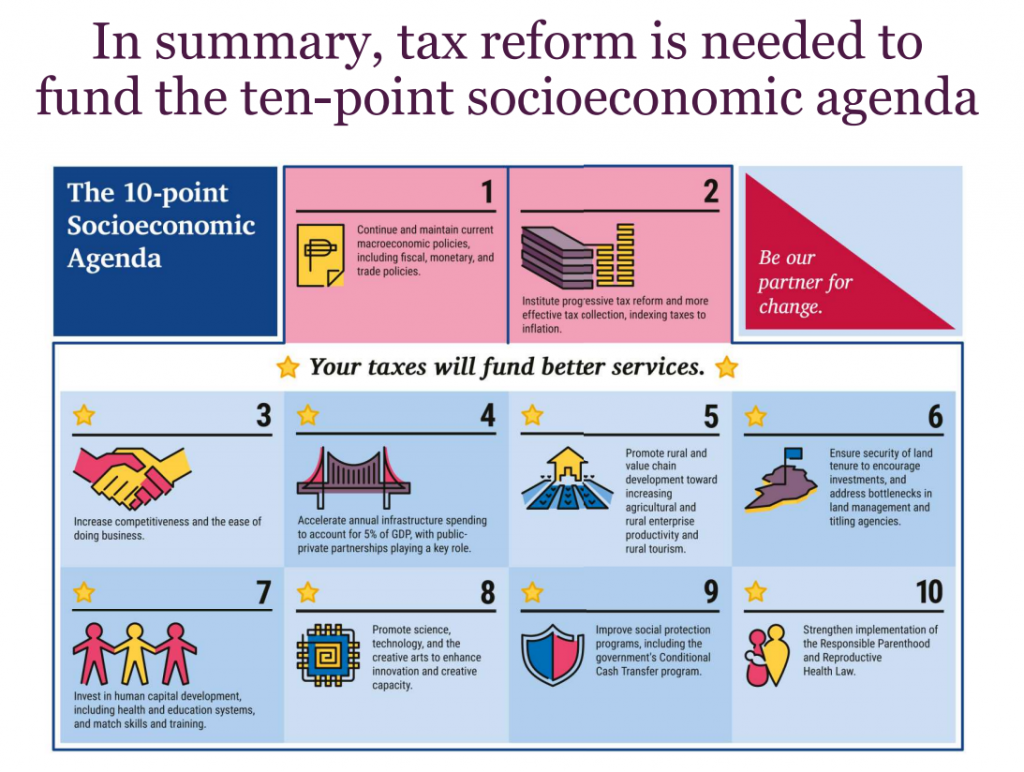 In summary, tax reform is needed to fund the ten-point socioeconomic agenda

The 10-point Socioeconomic Agenda

1
Continue and maintain current macroeconomic policies, including fiscal, monetary, and trade policies.

2
Institute progressive tax reform and more effective tax collection, indexing taxes to inflation.

Be our partner for change.

Your taxes will fund better services.

3
Increase competitiveness and the ease of doing business.

4
Accelerate annual infrastructure spending to account for 5% of GDP, with public-private partnerships playing a key role.

5
Promote rural and value chain development toward increasing agricultural and rural enterprise productivity and rural tourism.

6
Ensure security of land tenure to encourage investments, and address bottlenecks in land management and titling agencies.

7
Invest in human capital development, including health and education systems, and match skills and training.

8
Promote science, technology, and the creative arts to enhance innovation and creative capacity.

9
Improve social protection programs, including the government's Conditional Cash Transfer program.

10
Strengthen implementation of the Responsible Parenthood and Reproductive Health Law.